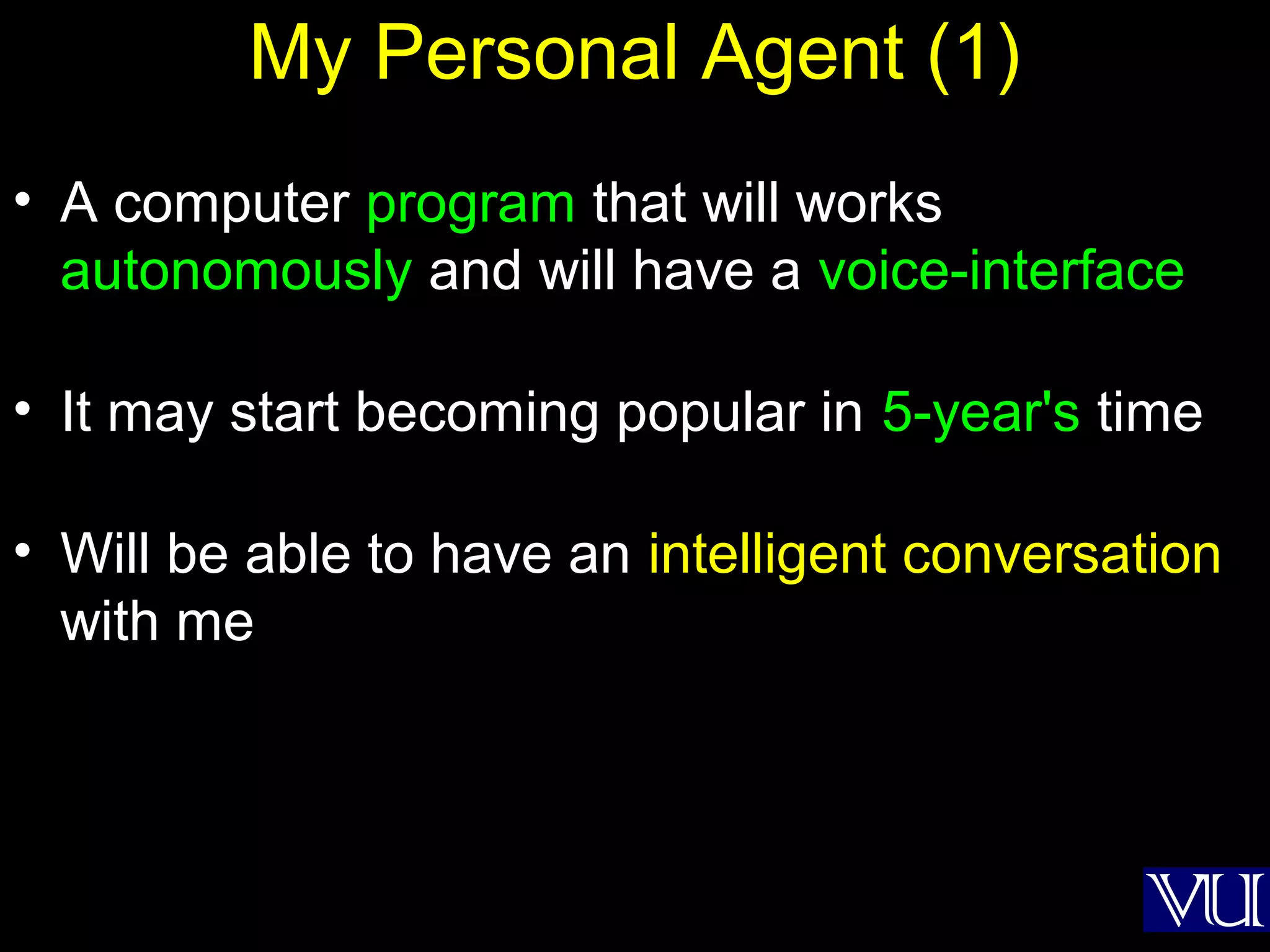 My Personal Agent (1)

• A computer program that will works autonomously and will have a voice-interface

• It may start becoming popular in 5-year's time

• Will be able to have an intelligent conversation with me

VU